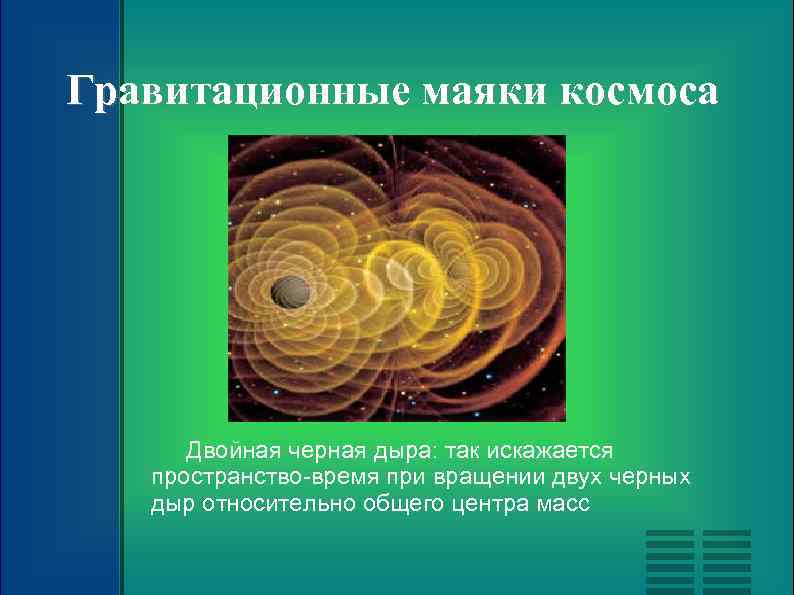 Гравитационные маяки космоса

Двойная черная дыра: так искажается пространство-время при вращении двух черных дыр относительно общего центра масс